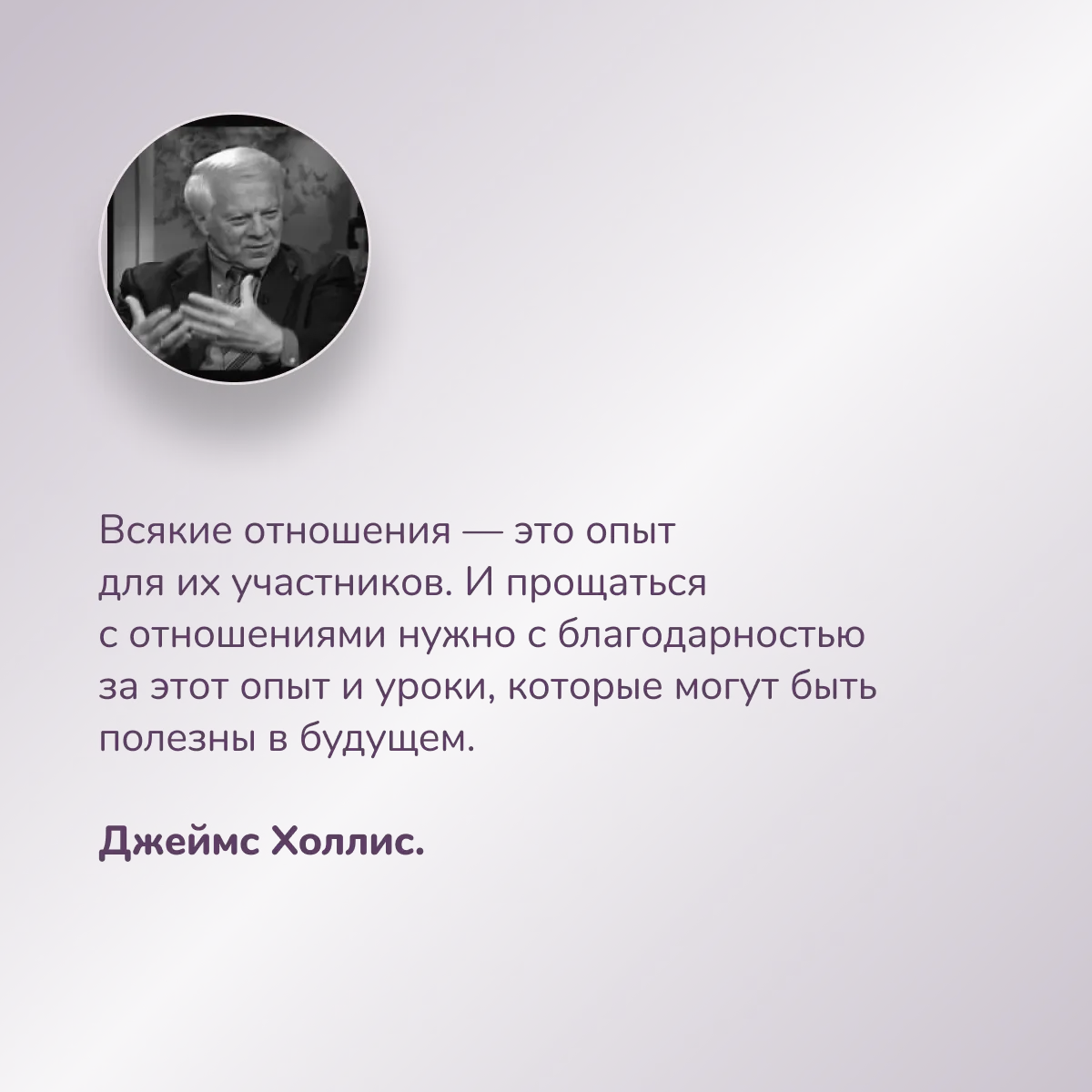 Всякие отношения — это опыт для их участников. И прощаться с отношениями нужно с благодарностью за этот опыт и уроки, которые могут быть полезны в будущем.

Джеймс Холлис.